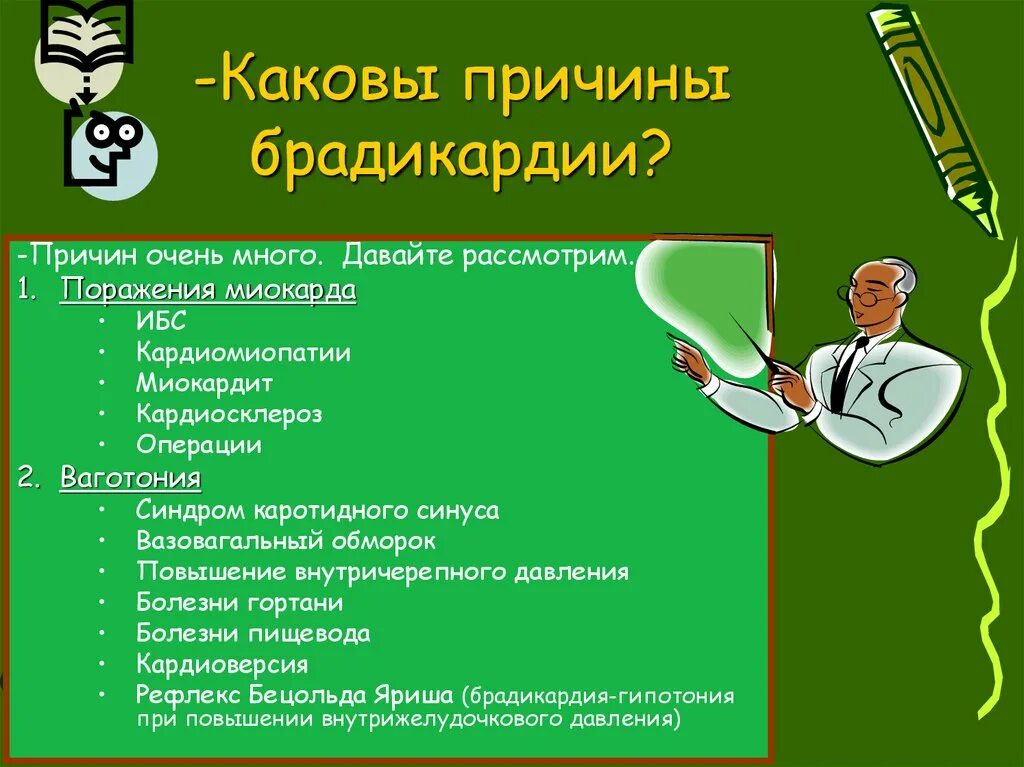 -Каковы причины брадикардии?

-Причин очень много. Давайте рассмотрим.
1. Поражения миокарда
• ИБС
• Кардиомиопатии
• Миокардит
• Кардиосклероз
• Операции
2. Ваготония
• Синдром каротидного синуса
• Вазовагальный обморок
• Повышение внутричерепного давления
• Болезни гортани
• Болезни пищевода
• Кардиоверсия
• Рефлекс Бецольда Яриша (брадикардия-гипотония при повышении внутрижелудочкового давления)